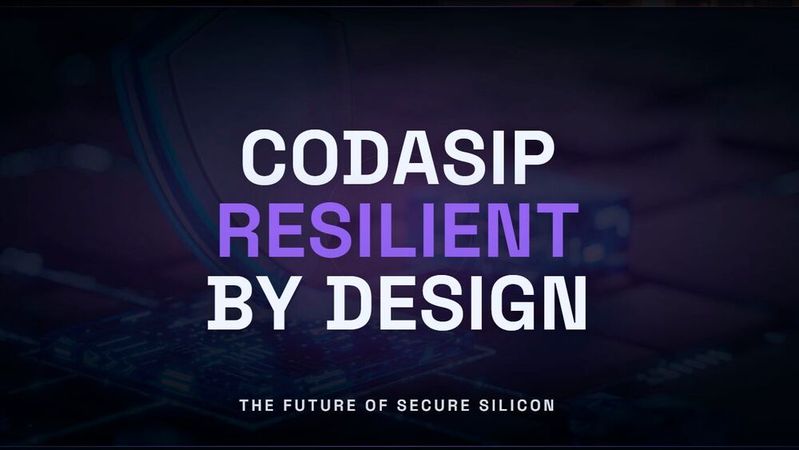 CODASIP
RESILIENT
BY DESIGN

THE FUTURE OF SECURE SILICON